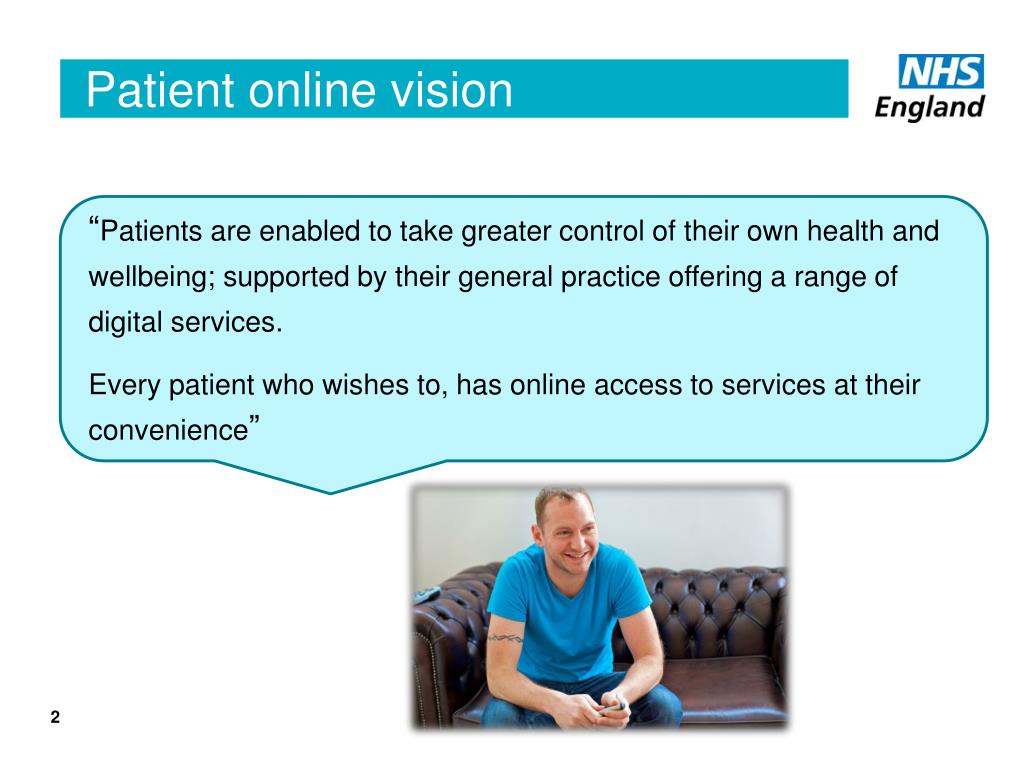 Patient online vision

NHS
England

“Patients are enabled to take greater control of their own health and wellbeing; supported by their general practice offering a range of digital services.

Every patient who wishes to, has online access to services at their convenience”

2